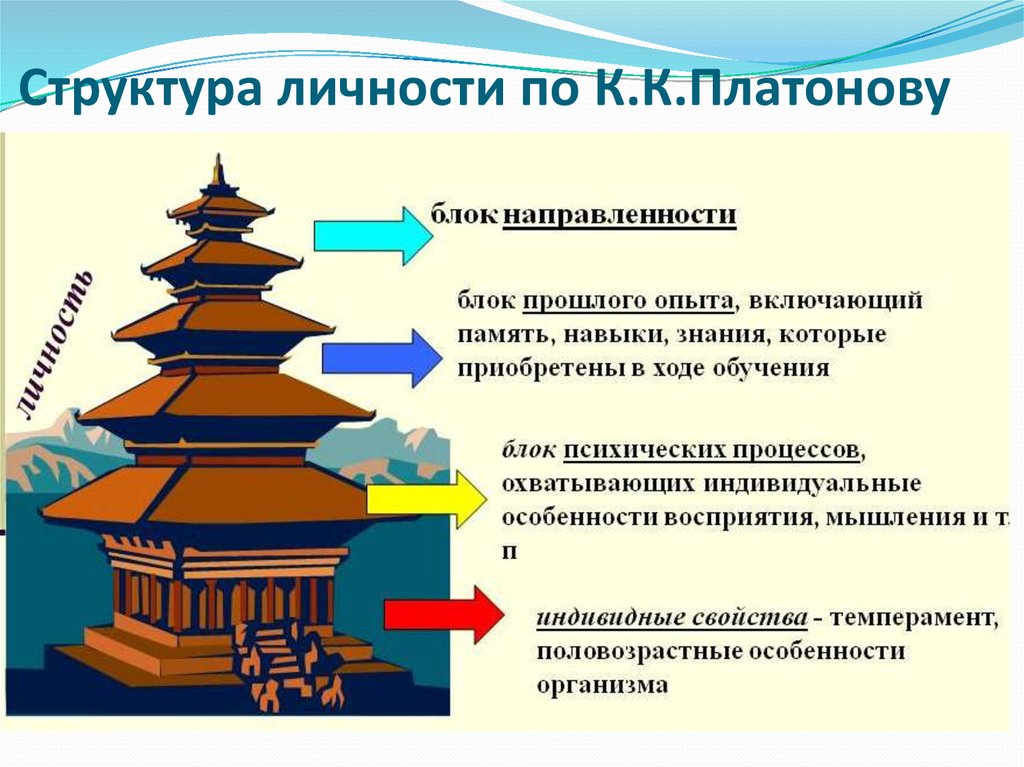 Структура личности по К.К.Платонову

личность

блок направленности

блок прошлого опыта, включающий память, навыки, знания, которые приобретены в ходе обучения

блок психических процессов, охватывающих индивидуальные особенности восприятия, мышления и т. п

индивидные свойства - темперамент, половозрастные особенности организма